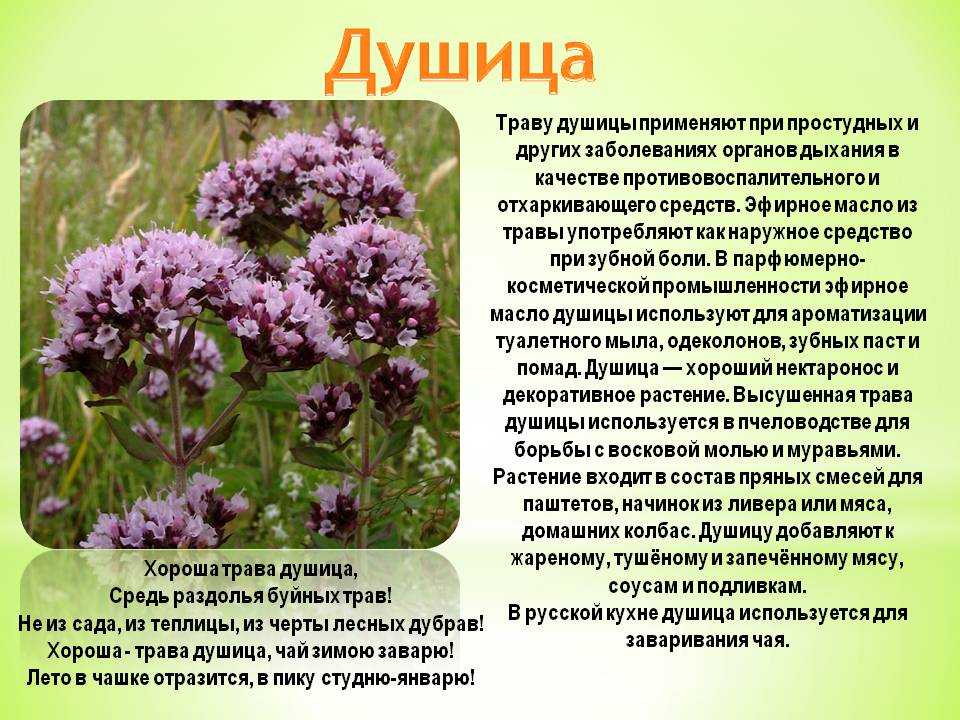 Душица

Траву душицы применяют при простудных и других заболеваниях органов дыхания в качестве противовоспалительного и отхаркивающего средств. Эфирное масло из травы употребляют как наружное средство при зубной боли. В парфюмерно-косметической промышленности эфирное масло душицы используют для ароматизации туалетного мыла, одеколонов, зубных паст и помад. Душица — хороший нектаронос и декоративное растение. Высушенная трава душицы используется в пчеловодстве для борьбы с восковой молью и муравьями. Растение входит в состав пряных смесей для паштетов, начинок из ливера или мяса, домашних колбас. Душицу добавляют к жареному, тушёному и запечённому мясу, соусам и подливкам.
В русской кухне душица используется для заваривания чая.

Хороша трава душица,
Средь раздолья буйных трав!
Не из сада, из теплицы, из черты лесных дубрав!
Хороша - трава душица, чай зимою заварю!
Лето в чашке отразится, в пику студню-январю!